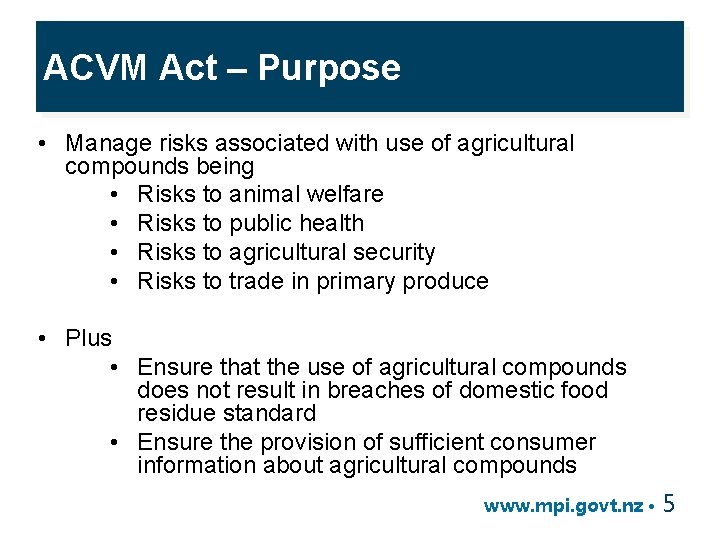 ACVM Act – Purpose

• Manage risks associated with use of agricultural compounds being
• Risks to animal welfare
• Risks to public health
• Risks to agricultural security
• Risks to trade in primary produce

• Plus
• Ensure that the use of agricultural compounds does not result in breaches of domestic food residue standard
• Ensure the provision of sufficient consumer information about agricultural compounds

www.mpi.govt.nz • 5